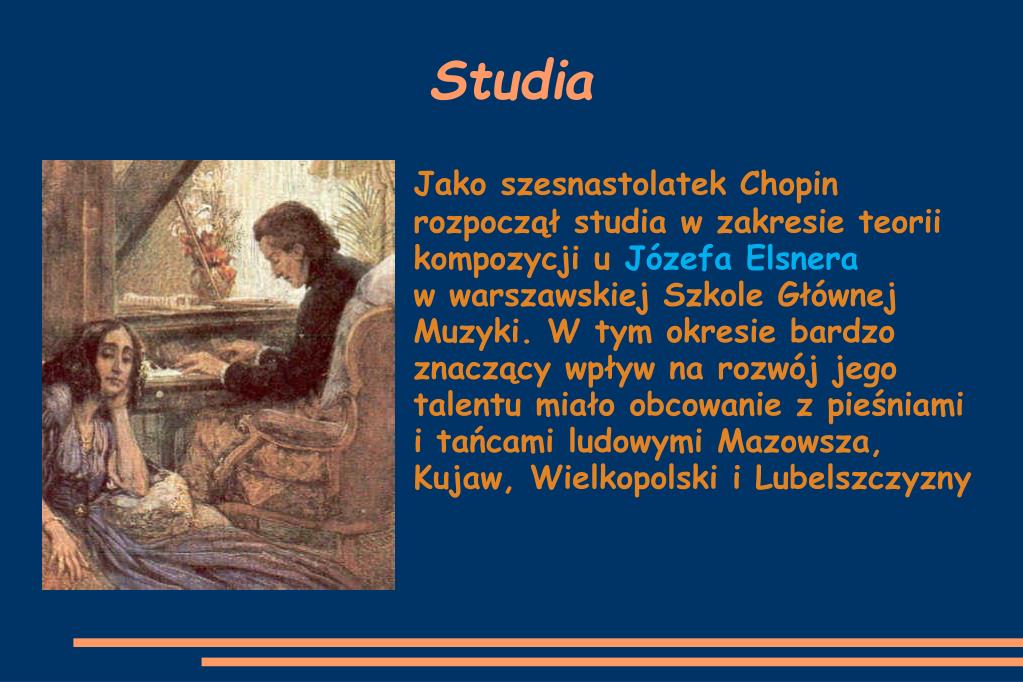 Studia

Jako szesnastolatek Chopin rozpoczął studia w zakresie teorii kompozycji u Józefa Elsnera w warszawskiej Szkole Głównej Muzyki. W tym okresie bardzo znaczący wpływ na rozwój jego talentu miało obcowanie z pieśniami i tańcami ludowymi Mazowsza, Kujaw, Wielkopolski i Lubelszczyzny